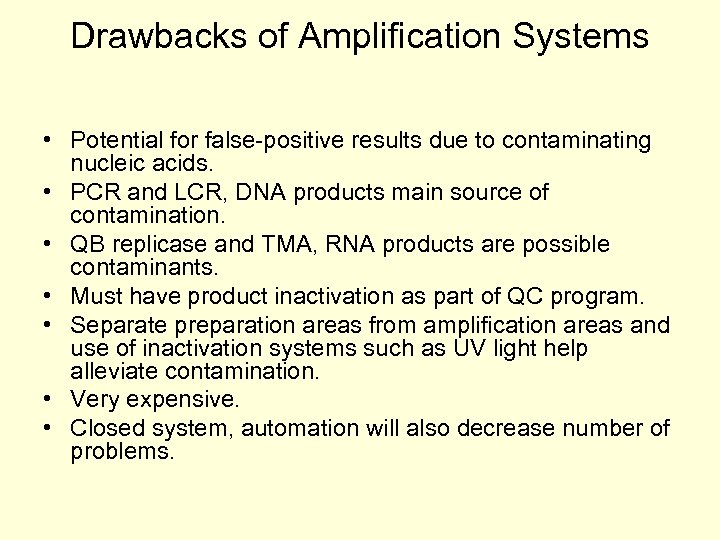 Drawbacks of Amplification Systems

• Potential for false-positive results due to contaminating nucleic acids.
• PCR and LCR, DNA products main source of contamination.
• QB replicase and TMA, RNA products are possible contaminants.
• Must have product inactivation as part of QC program.
• Separate preparation areas from amplification areas and use of inactivation systems such as UV light help alleviate contamination.
• Very expensive.
• Closed system, automation will also decrease number of problems.